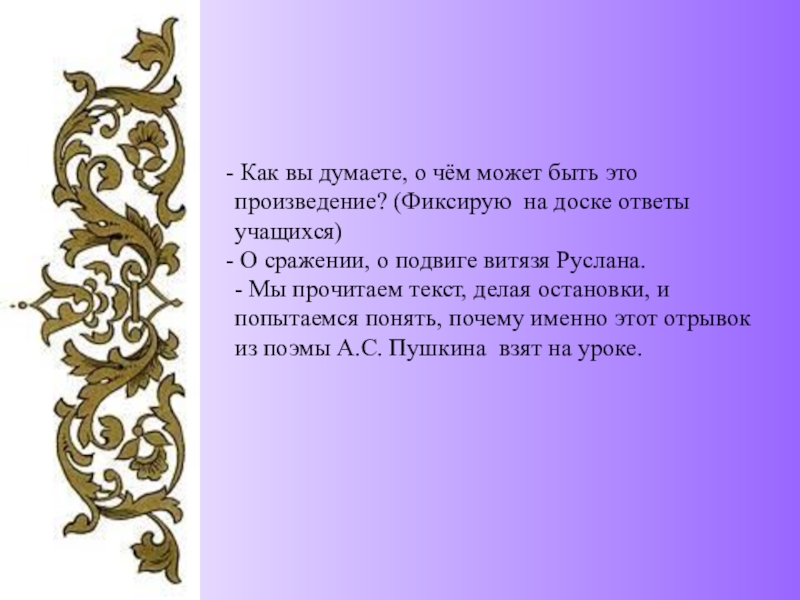 - Как вы думаете, о чём может быть это произведение? (Фиксирую на доске ответы учащихся)
- О сражении, о подвиге витязя Руслана.
- Мы прочитаем текст, делая остановки, и попытаемся понять, почему именно этот отрывок из поэмы А.С. Пушкина взят на уроке.